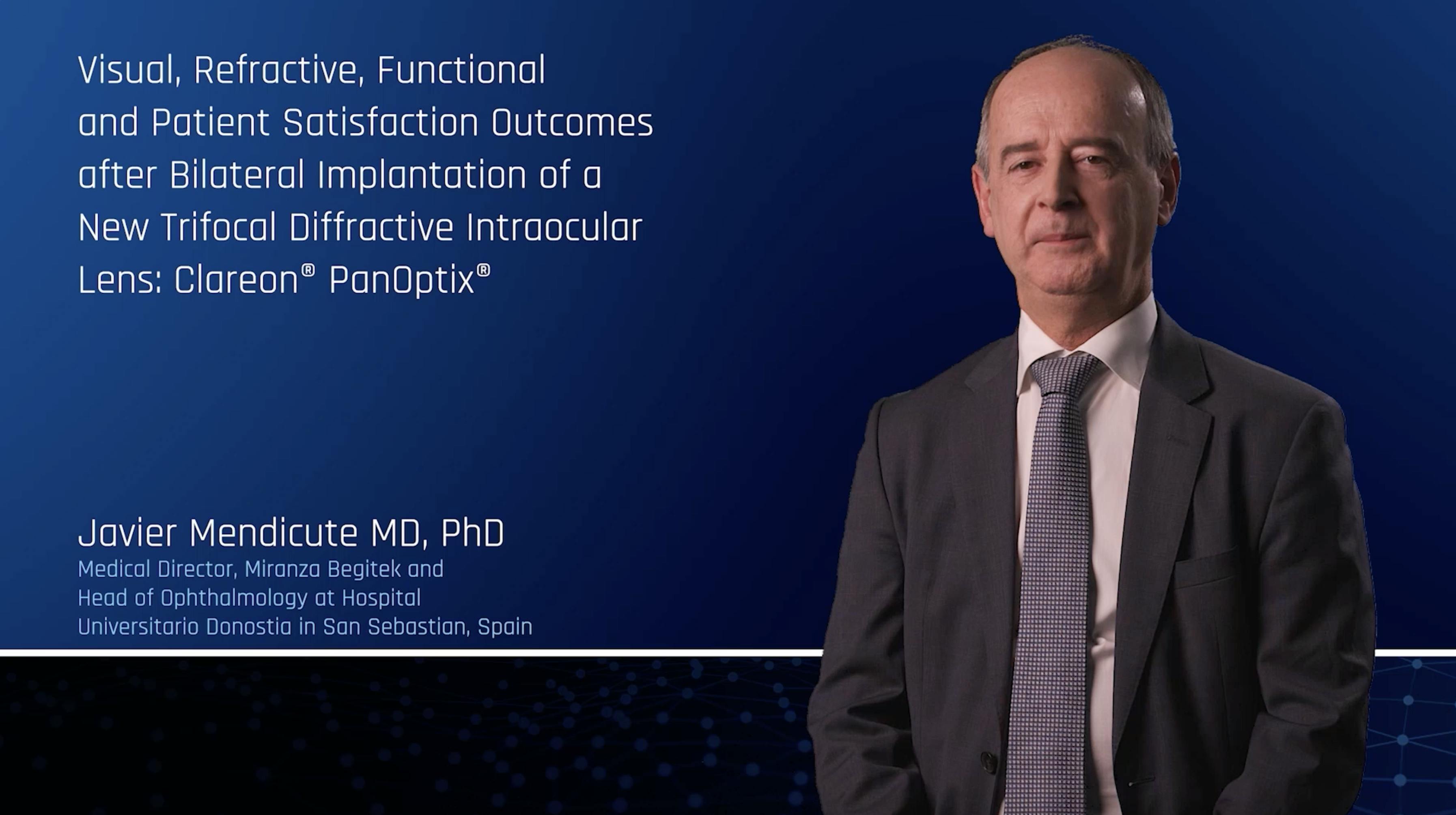 Visual, Refractive, Functional and Patient Satisfaction Outcomes after Bilateral Implantation of a New Trifocal Diffractive Intraocular Lens: Clareon® PanOptix®

Javier Mendicute MD, PhD
Medical Director, Miranza Begitek and Head of Ophthalmology at Hospital Universitario Donostia in San Sebastian, Spain